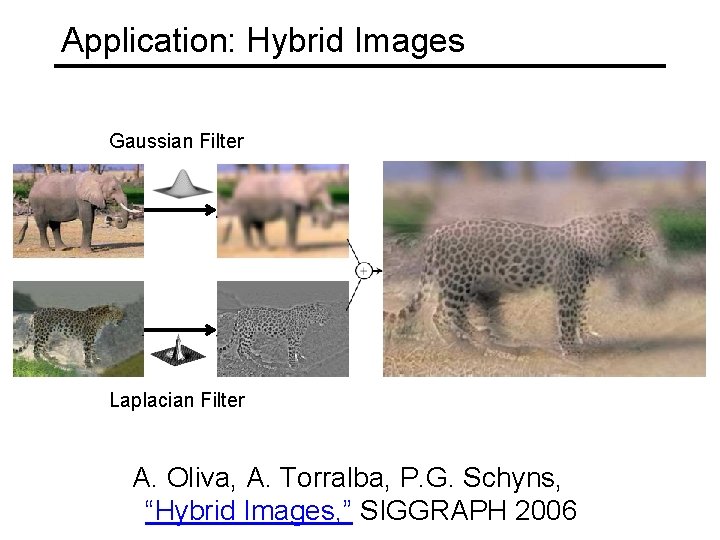 Application: Hybrid Images

Gaussian Filter

Laplacian Filter

A. Oliva, A. Torralba, P.G. Schyns, "Hybrid Images," SIGGRAPH 2006